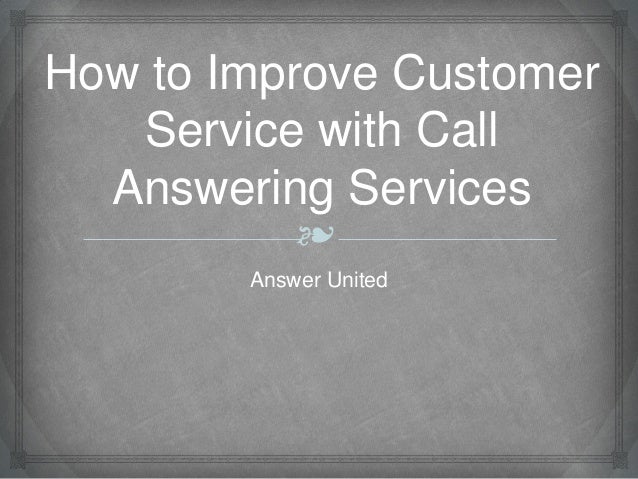 How to Improve Customer Service with Call Answering Services

Answer United